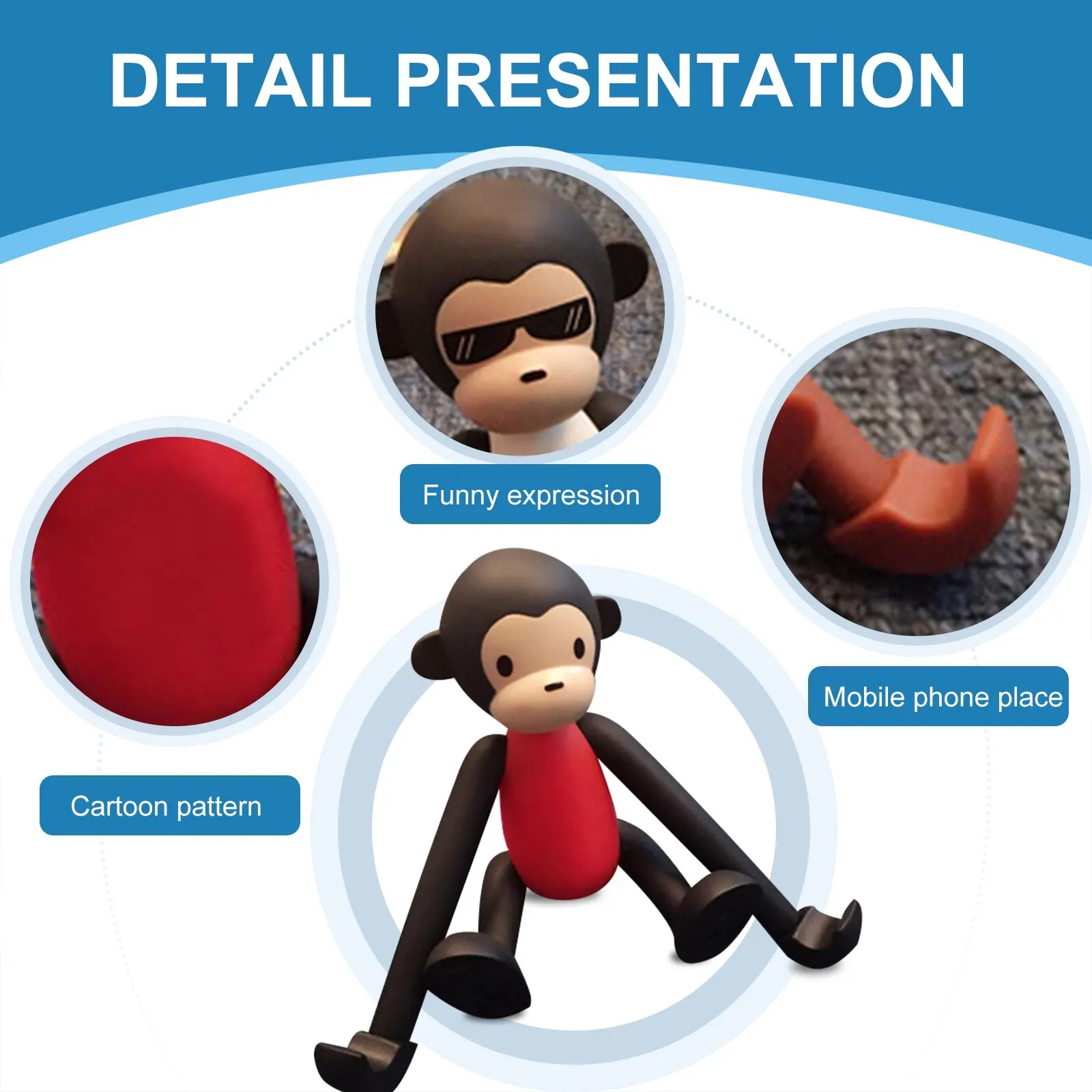 DETAIL PRESENTATION

Funny expression

Mobile phone place

Cartoon pattern